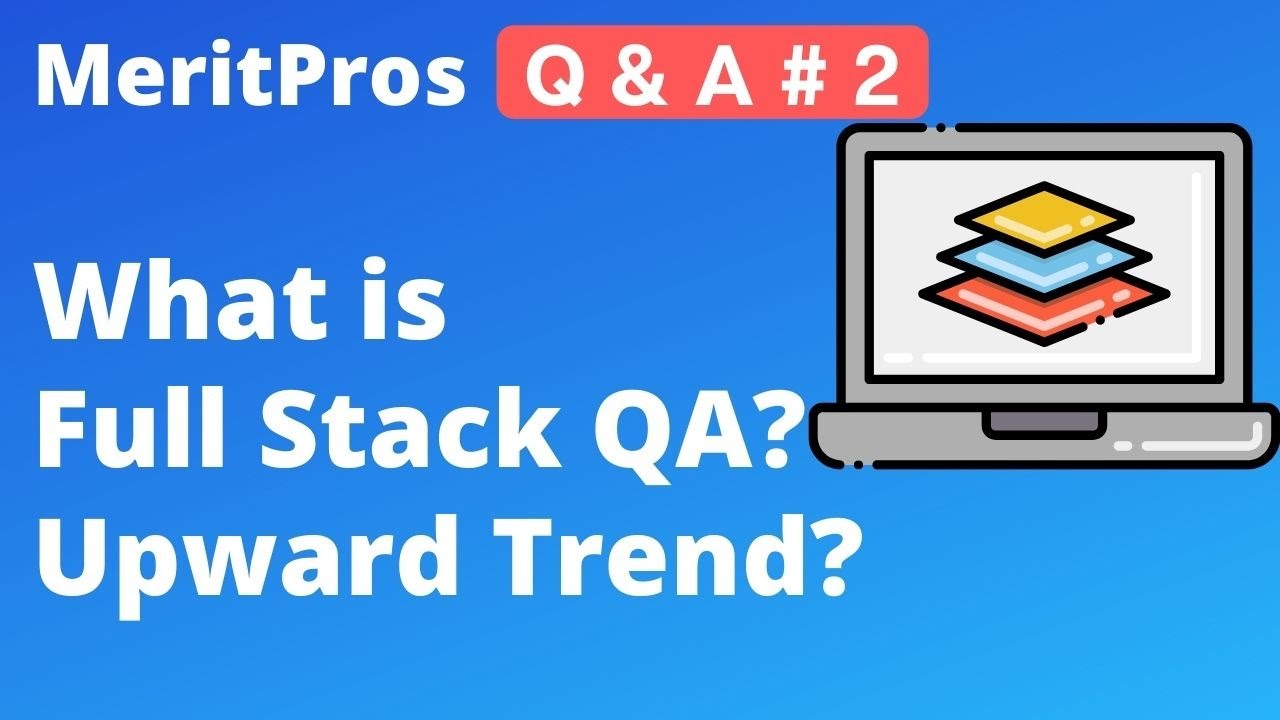 MeritPros Q & A # 2

What is
Full Stack QA?
Upward Trend?